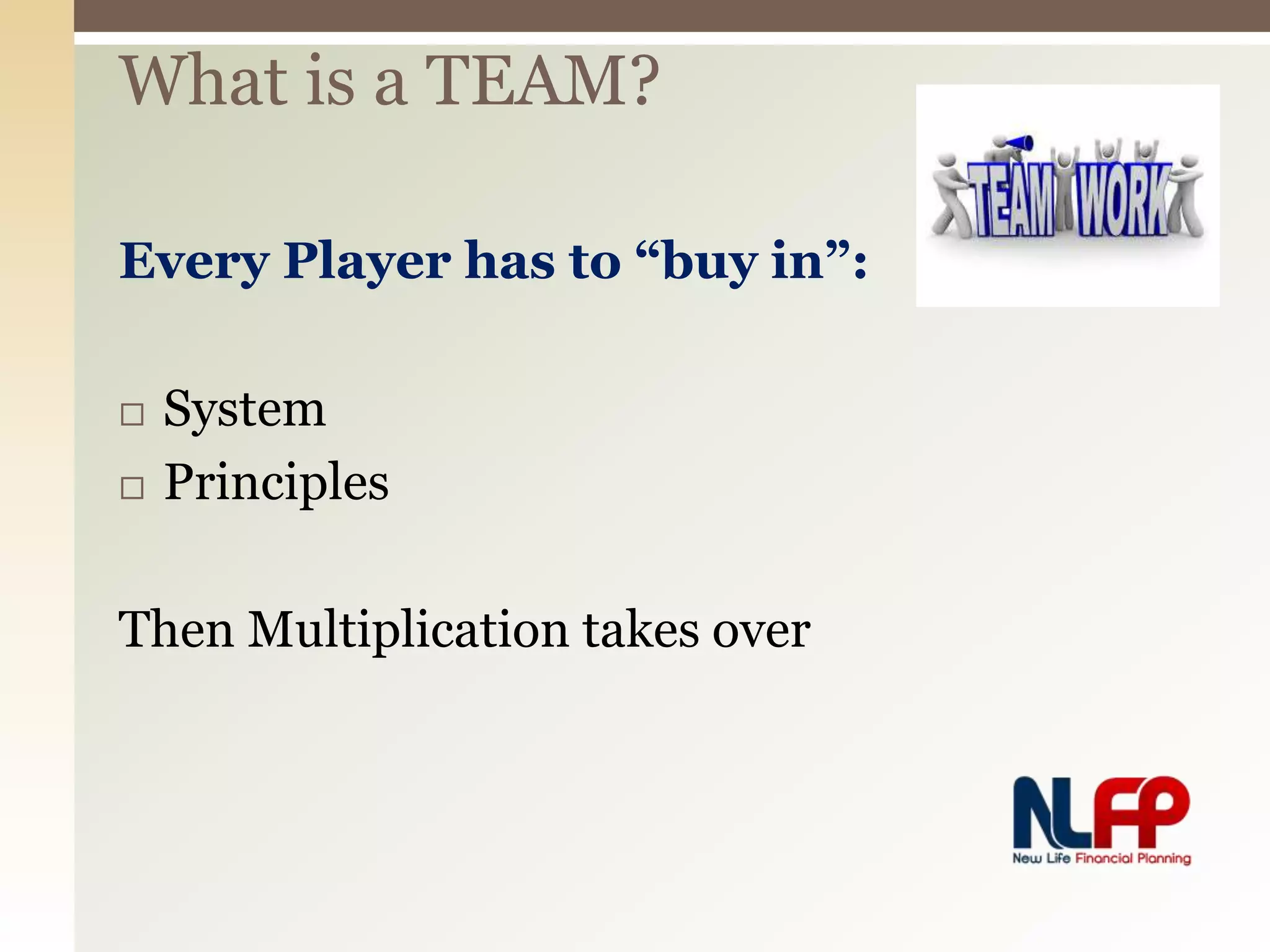 What is a TEAM?

TEAM WORK

Every Player has to “buy in”:

□ System
□ Principles

Then Multiplication takes over

NLFP
New Life Financial Planning